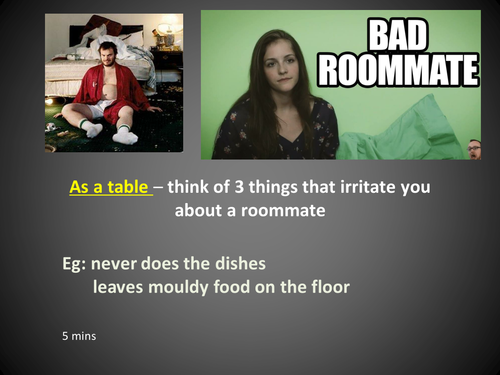 BAD ROOMMATE

As a table – think of 3 things that irritate you about a roommate

Eg: never does the dishes
leaves mouldy food on the floor

5 mins